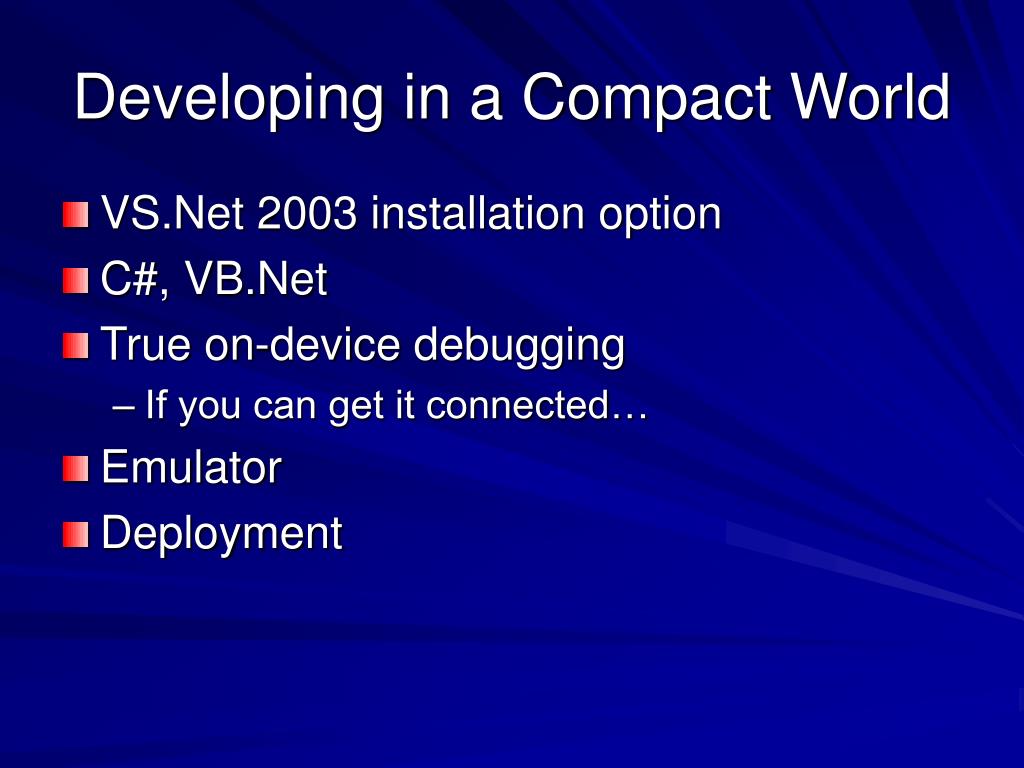 Developing in a Compact World

VS.Net 2003 installation option
C#, VB.Net
True on-device debugging
– If you can get it connected…
Emulator
Deployment